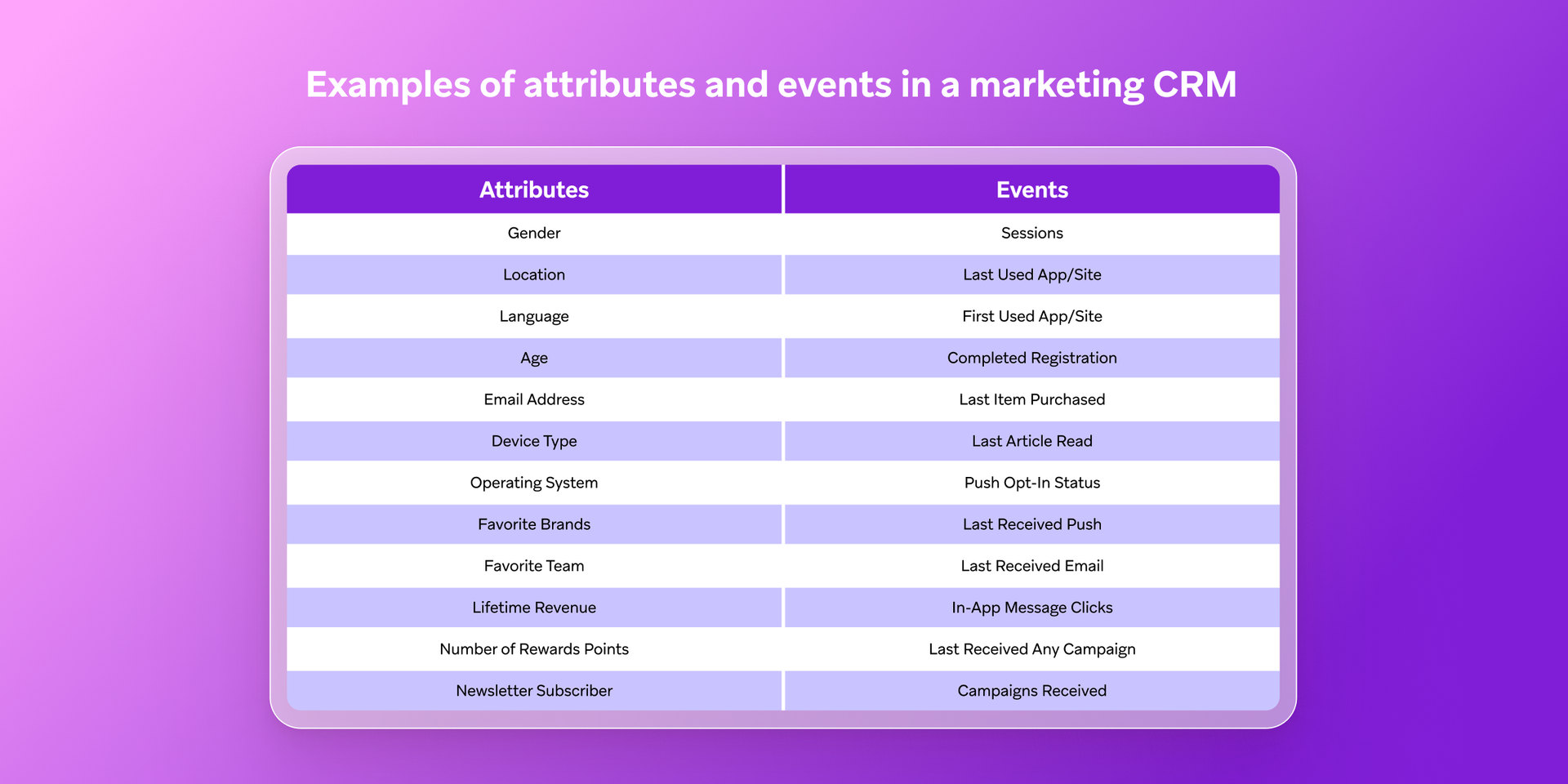 Examples of attributes and events in a marketing CRM

| Attributes | Events |
|---|---|
| Gender | Sessions |
| Location | Last Used App/Site |
| Language | First Used App/Site |
| Age | Completed Registration |
| Email Address | Last Item Purchased |
| Device Type | Last Article Read |
| Operating System | Push Opt-In Status |
| Favorite Brands | Last Received Push |
| Favorite Team | Last Received Email |
| Lifetime Revenue | In-App Message Clicks |
| Number of Rewards Points | Last Received Any Campaign |
| Newsletter Subscriber | Campaigns Received |